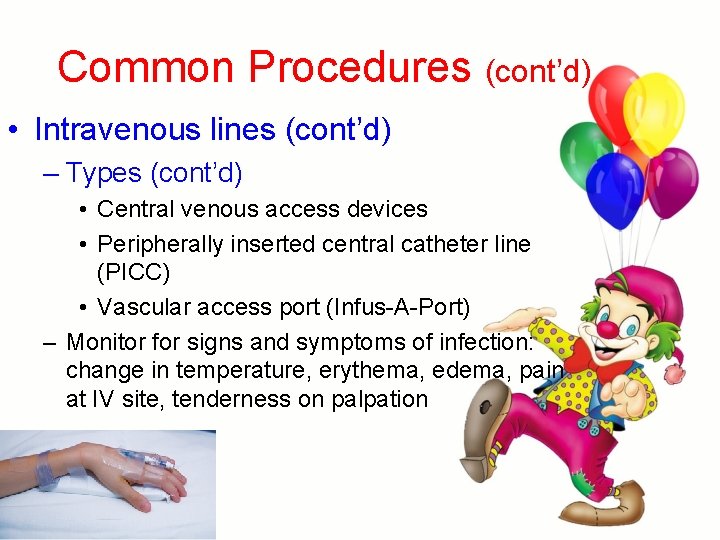 Common Procedures (cont'd)

• Intravenous lines (cont'd)

– Types (cont'd)

• Central venous access devices

• Peripherally inserted central catheter line (PICC)

• Vascular access port (Infus-A-Port)

– Monitor for signs and symptoms of infection: change in temperature, erythema, edema, pain at IV site, tenderness on palpation